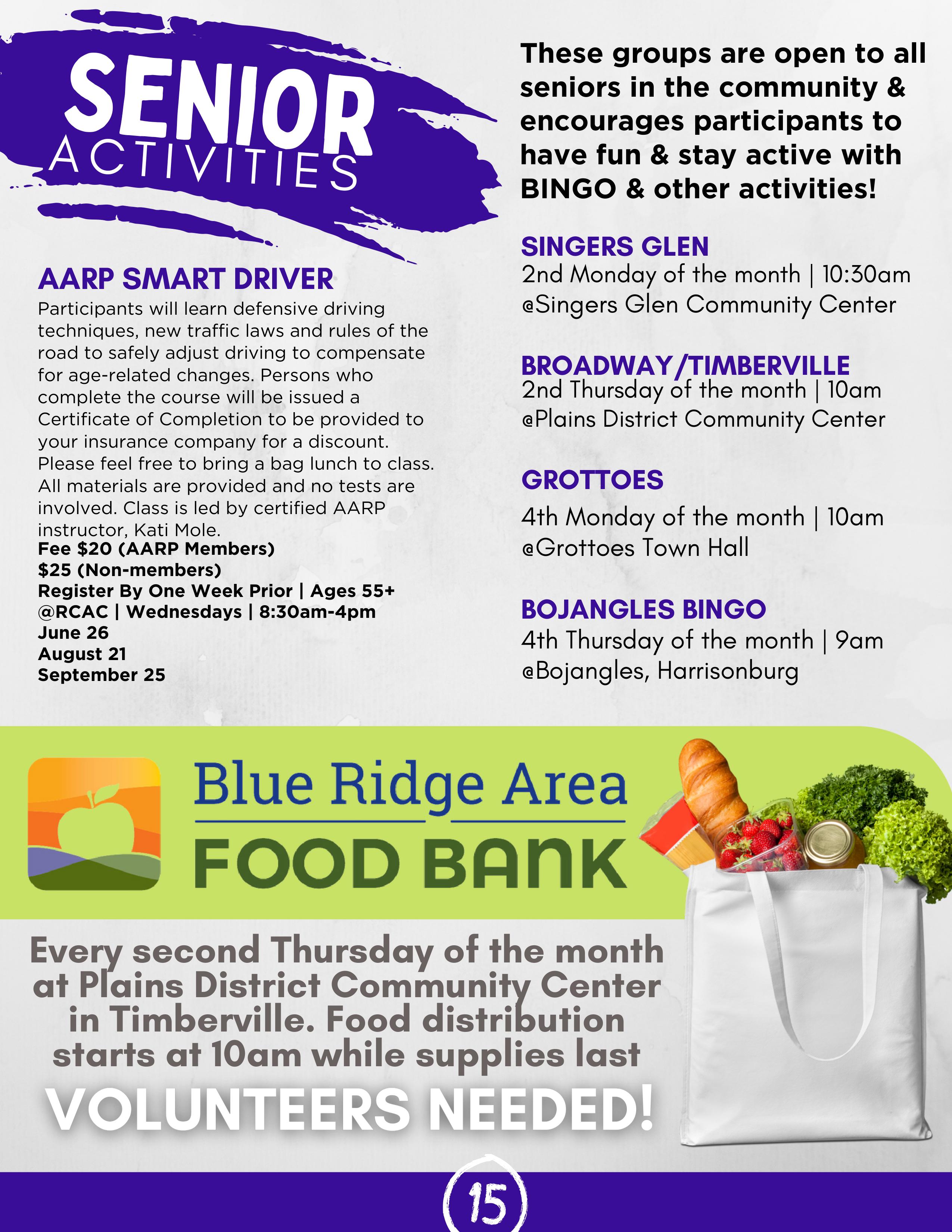 SENIOR ACTIVITIES

AARP SMART DRIVER
Participants will learn defensive driving techniques, new traffic laws and rules of the road to safely adjust driving to compensate for age-related changes. Persons who complete the course will be issued a Certificate of Completion to be provided to your insurance company for a discount. Please feel free to bring a bag lunch to class. All materials are provided and no tests are involved. Class is led by certified AARP instructor, Kati Mole.
Fee $20 (AARP Members)
$25 (Non-members)
Register By One Week Prior | Ages 55+
@RCAC | Wednesdays | 8:30am-4pm
June 26
August 21
September 25

These groups are open to all seniors in the community & encourages participants to have fun & stay active with BINGO & other activities!

SINGERS GLEN
2nd Monday of the month | 10:30am
@Singers Glen Community Center

BROADWAY/TIMBERVILLE
2nd Thursday of the month | 10am
@Plains District Community Center

GROTTOES
4th Monday of the month | 10am
@Grottoes Town Hall

BOJANGLES BINGO
4th Thursday of the month | 9am
@Bojangles, Harrisonburg

Blue Ridge Area FOOD BANK

Every second Thursday of the month at Plains District Community Center in Timberville. Food distribution starts at 10am while supplies last

VOLUNTEERS NEEDED!

15